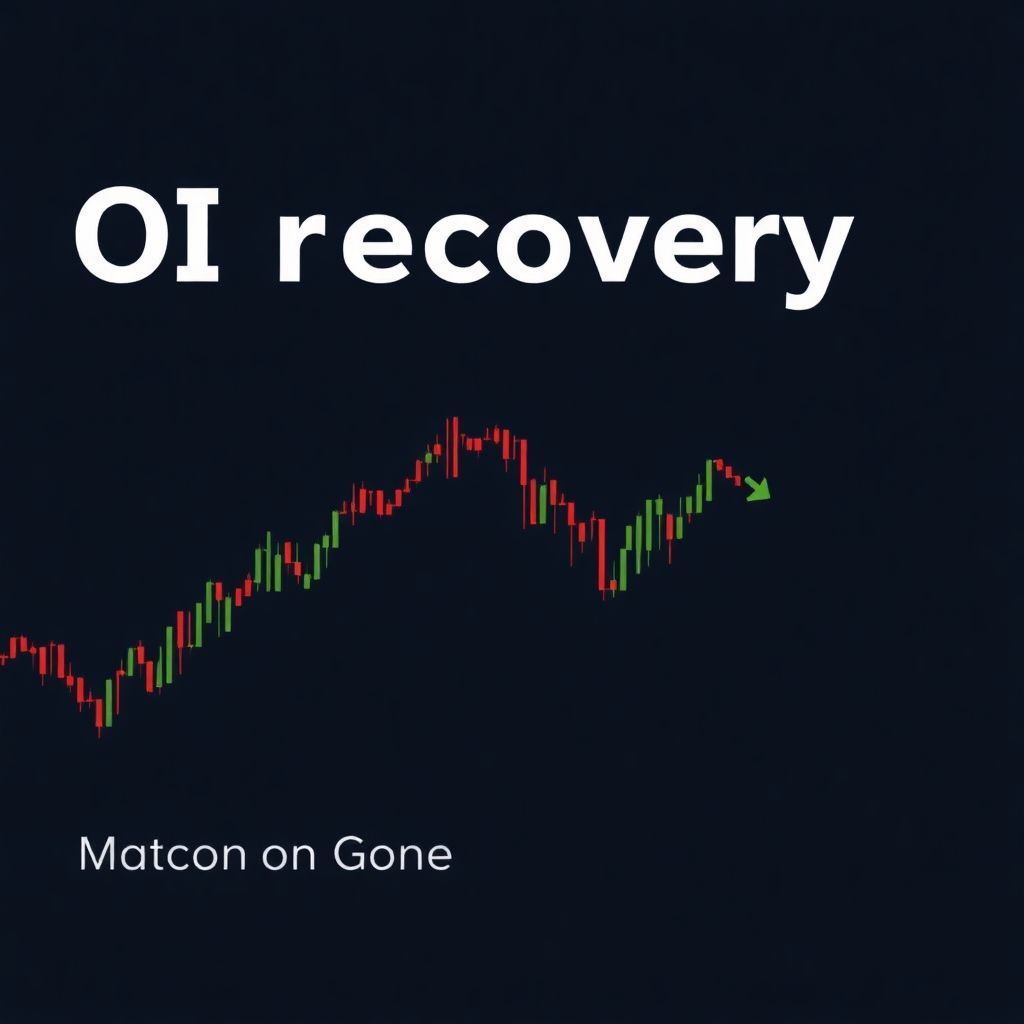 OI recovery

Matcon on Gone